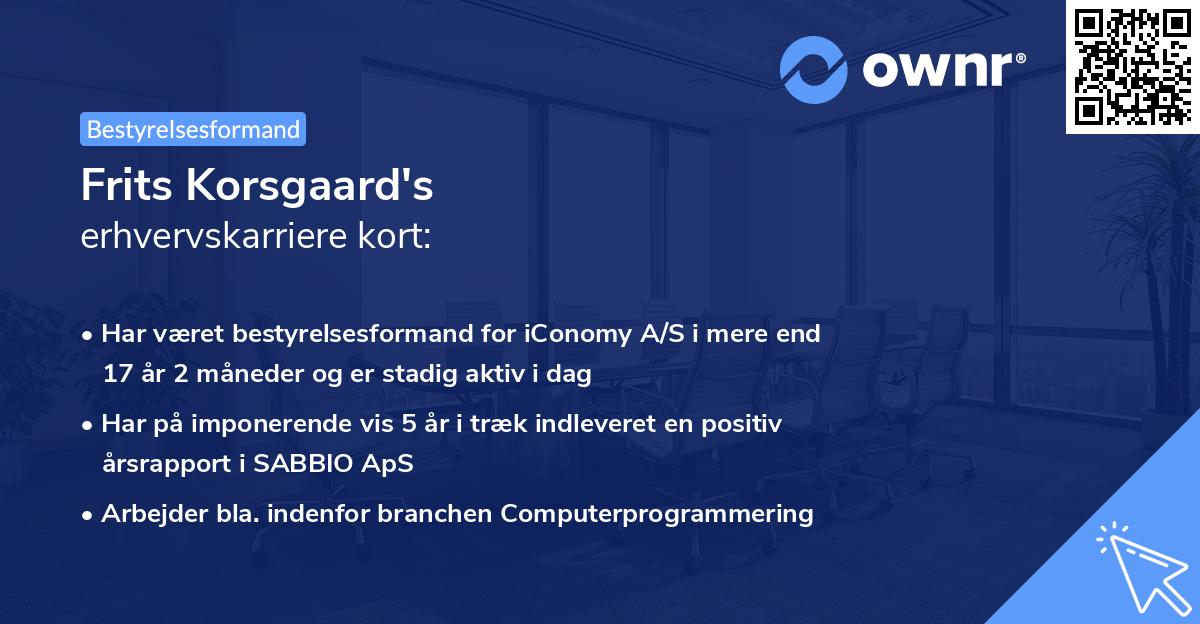 ownr®

Bestyrelsesformand

Frits Korsgaard's
erhvervskarriere kort:

• Har været bestyrelsesformand for iConomy A/S i mere end 17 år 2 måneder og er stadig aktiv i dag

• Har på imponerende vis 5 år i træk indleveret en positiv årsrapport i SABBIO ApS

• Arbejder bla. indenfor branchen Computerprogrammering